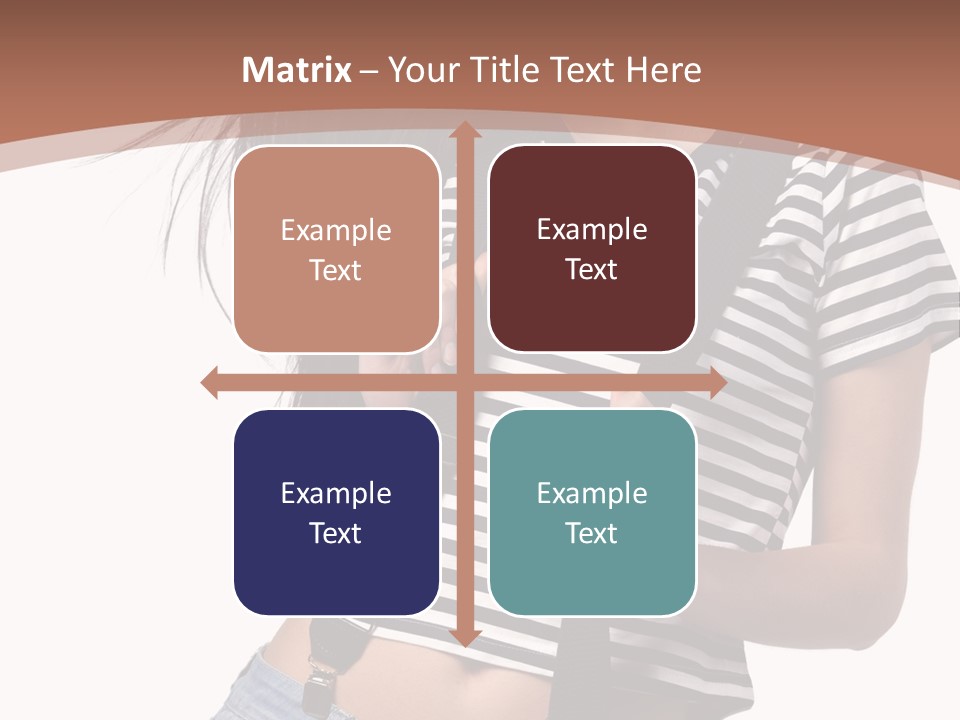 Matrix – Your Title Text Here

Example Text

Example Text

Example Text

Example Text